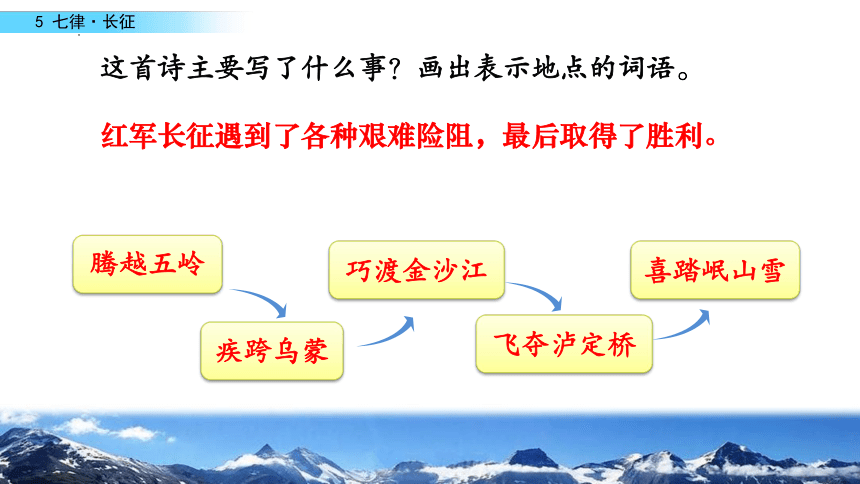 5 七律·长征

这首诗主要写了什么事？画出表示地点的词语。

红军长征遇到了各种艰难险阻，最后取得了胜利。

腾越五岭

疾跨乌蒙

巧渡金沙江

飞夺泸定桥

喜踏岷山雪